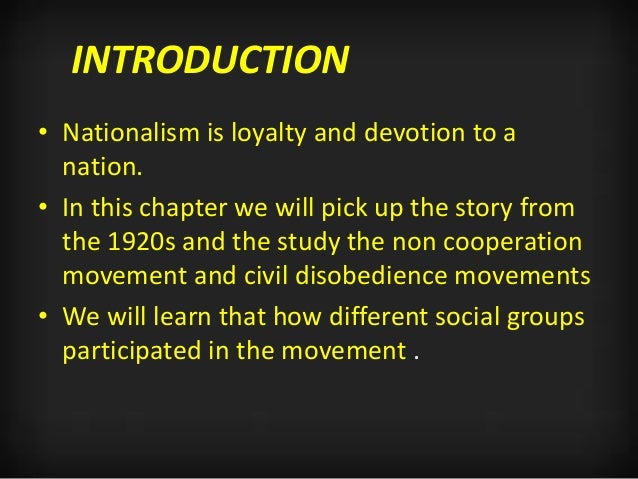 INTRODUCTION

• Nationalism is loyalty and devotion to a nation.

• In this chapter we will pick up the story from the 1920s and the study the non cooperation movement and civil disobedience movements

• We will learn that how different social groups participated in the movement .